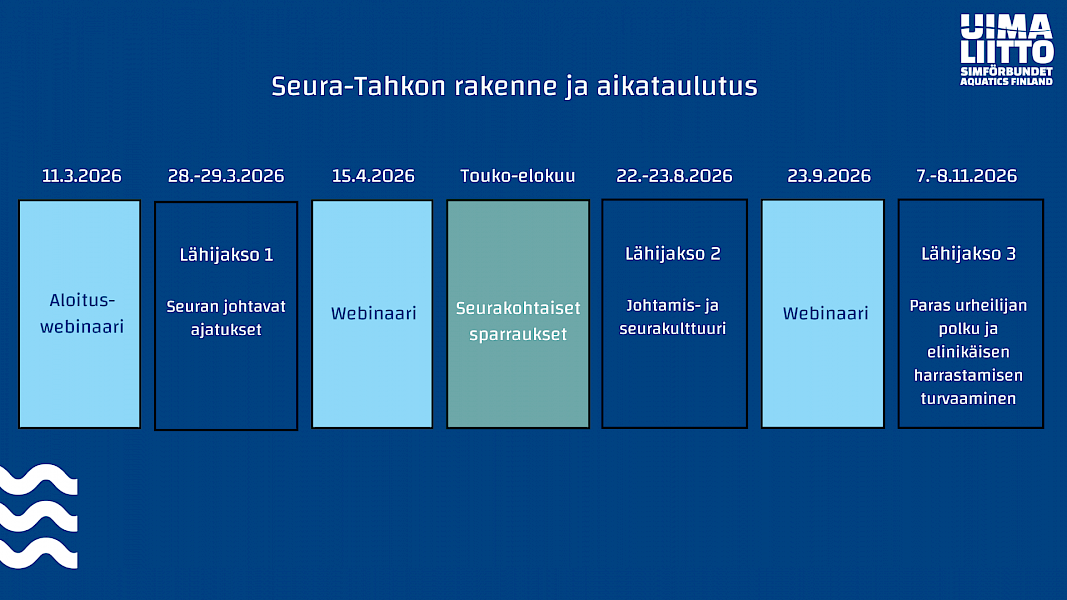 UIMA
LIITTO
SIMFÖRBUNDET
AQUATICS FINLAND

Seura-Tahkon rakenne ja aikataulutus

11.3.2026

Aloitus-webinaari

28.-29.3.2026

Lähijakso 1

Seuran johtavat ajatukset

15.4.2026

Webinaari

Touko-elokuu

Seurakohtaiset sparraukset

22.-23.8.2026

Lähijakso 2

Johtamis- ja seurakulttuuri

23.9.2026

Webinaari

7.-8.11.2026

Lähijakso 3

Paras urheilijan polku ja elinikäisen harrastamisen turvaaminen